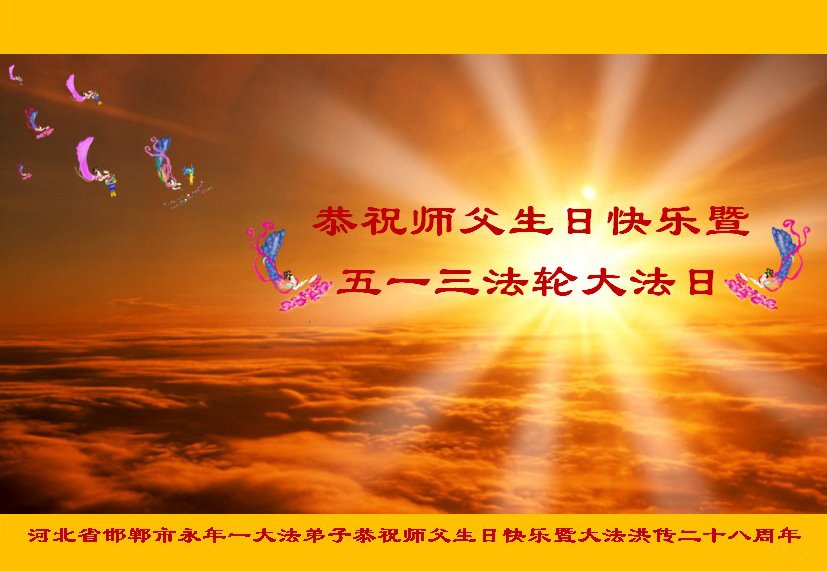 恭祝师父生日快乐暨
五一三法轮大法日

河北省邯郸市永年一大法弟子恭祝师父生日快乐暨大法洪传二十八周年